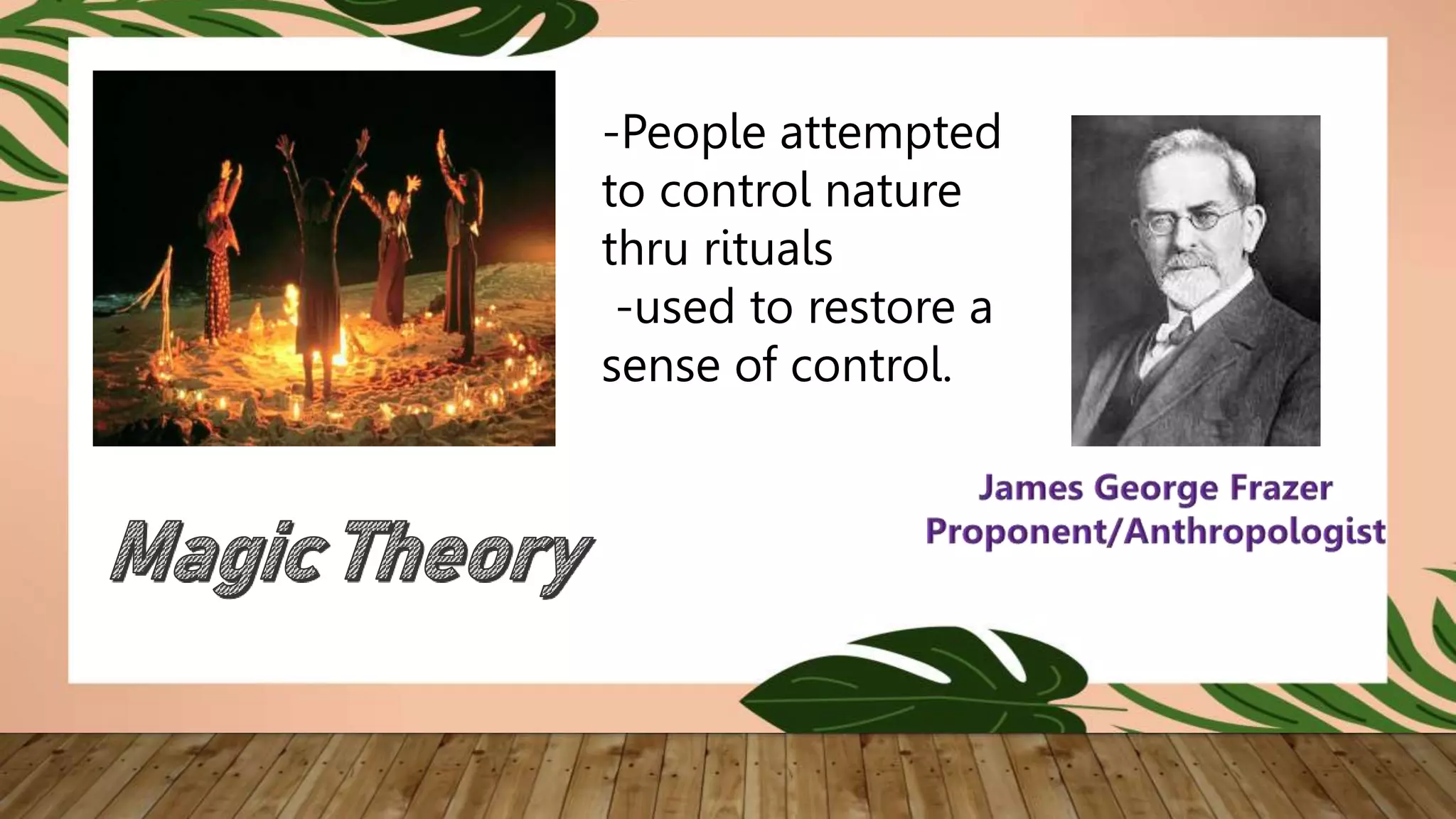 -People attempted to control nature thru rituals
-used to restore a sense of control.

James George Frazer
Proponent/Anthropologist

Magic Theory